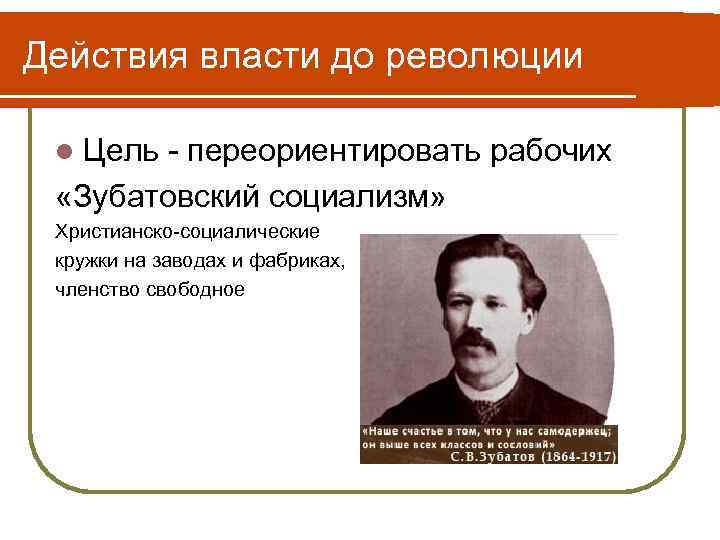 Действия власти до революции

Цель - переориентировать рабочих

«Зубатовский социализм»

Христианско-социалические кружки на заводах и фабриках, членство свободное

«Наше счастье в том, что у нас самодержец; он выше всех классов и сословий»
С.В.Зубатов (1864-1917)